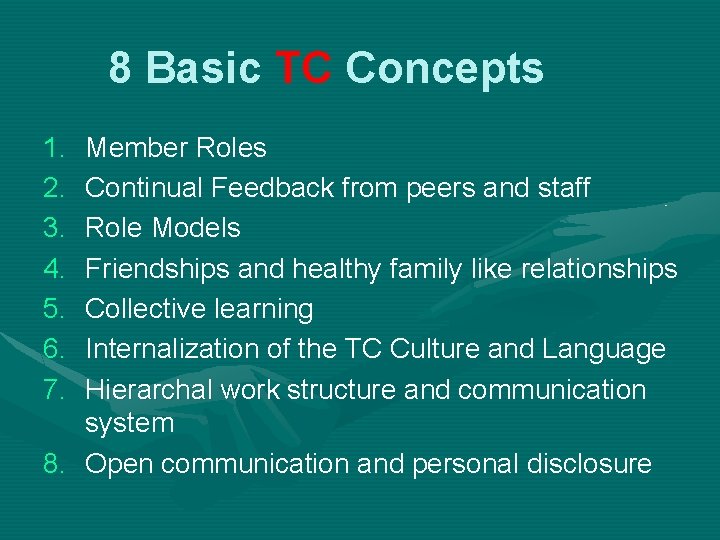 8 Basic TC Concepts

1. Member Roles
2. Continual Feedback from peers and staff
3. Role Models
4. Friendships and healthy family like relationships
5. Collective learning
6. Internalization of the TC Culture and Language
7. Hierarchal work structure and communication system
8. Open communication and personal disclosure